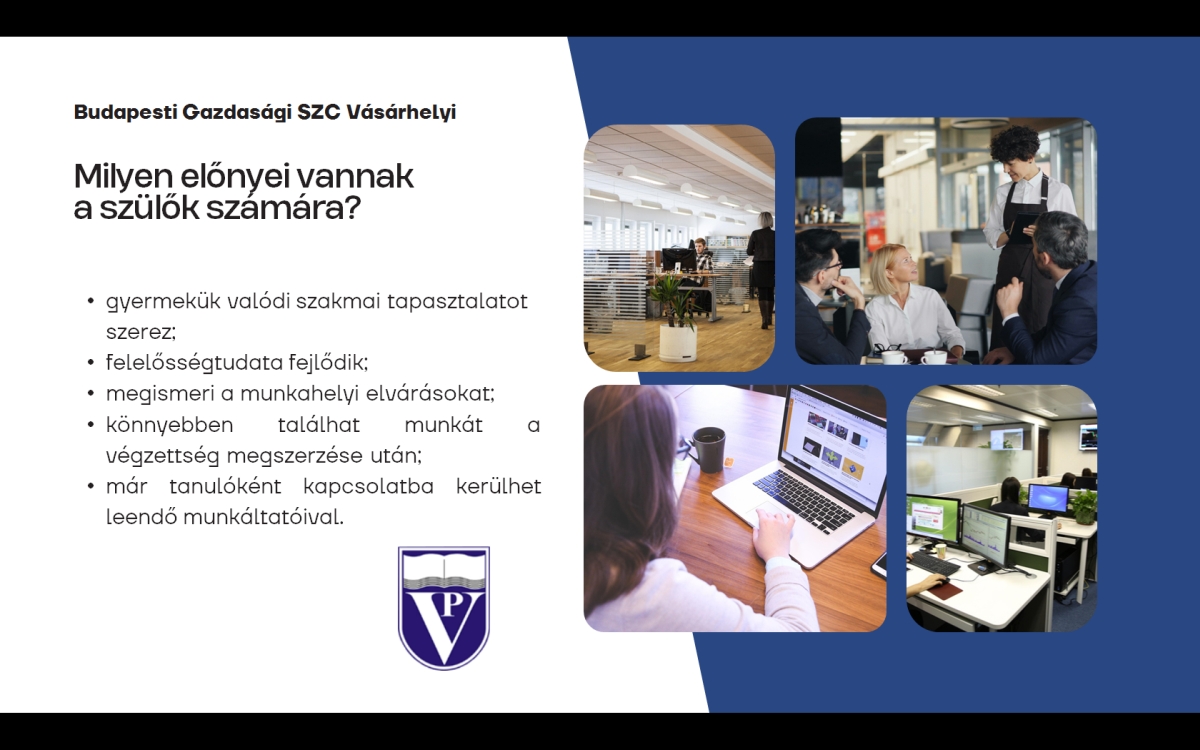 Budapesti Gazdasági SZC Vásárhelyi

Milyen előnyei vannak a szülők számára?

• gyermekük valódi szakmai tapasztalatot szerez;
• felelősségtudata fejlődik;
• megismeri a munkahelyi elvárásokat;
• könnyebben találhat munkát a végzettség megszerzése után;
• már tanulóként kapcsolatba kerülhet leendő munkáltatóival.

VP